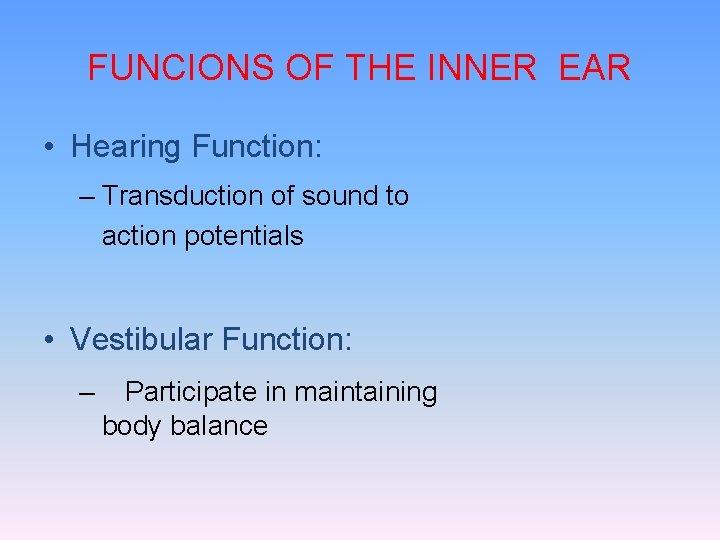 FUNCIONS OF THE INNER EAR

• Hearing Function:

– Transduction of sound to action potentials

• Vestibular Function:

– Participate in maintaining body balance